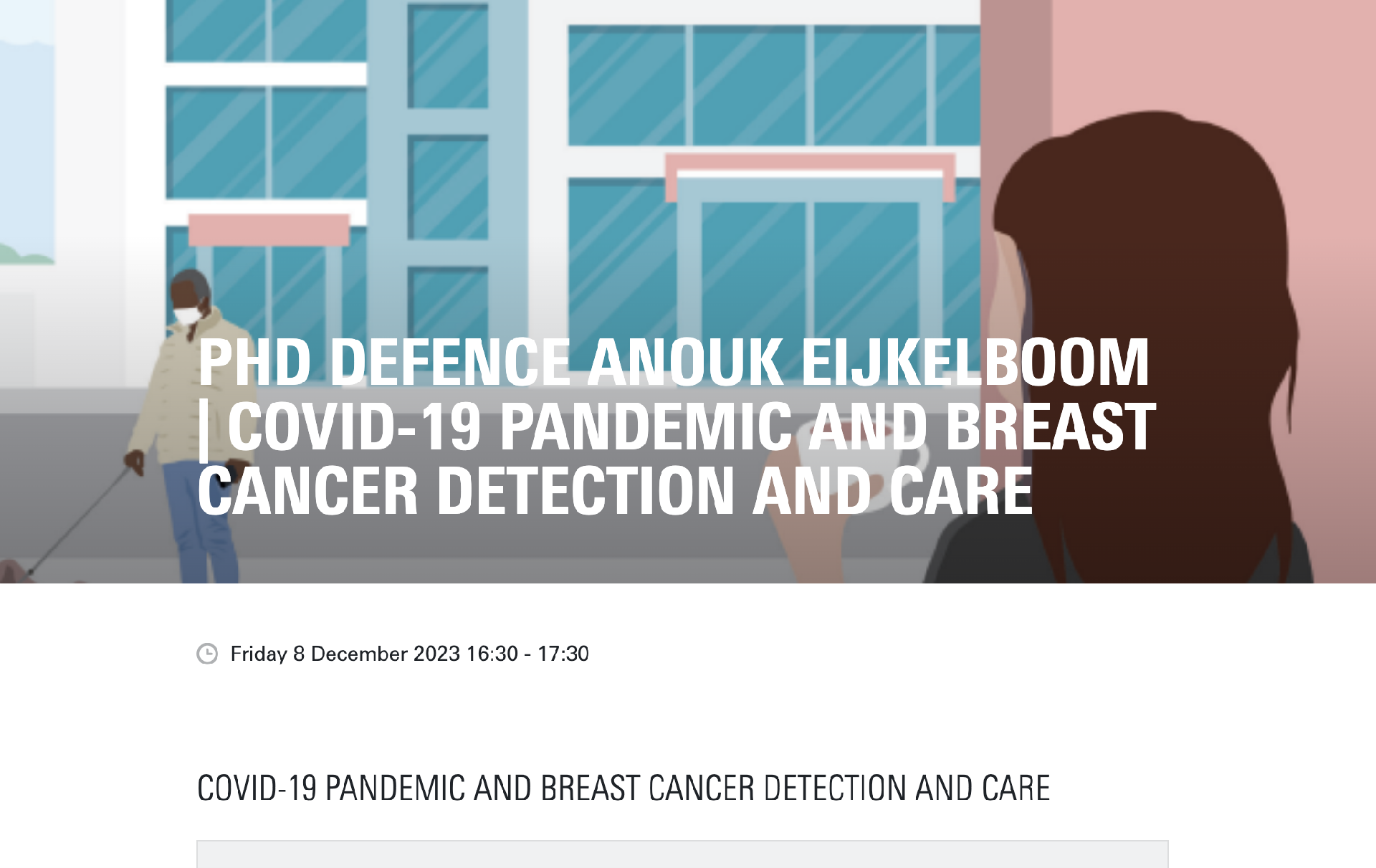 PHD DEFENCE ANOUK EIJKELBOOM | COVID-19 PANDEMIC AND BREAST CANCER DETECTION AND CARE

Friday 8 December 2023 16:30 - 17:30

COVID-19 PANDEMIC AND BREAST CANCER DETECTION AND CARE